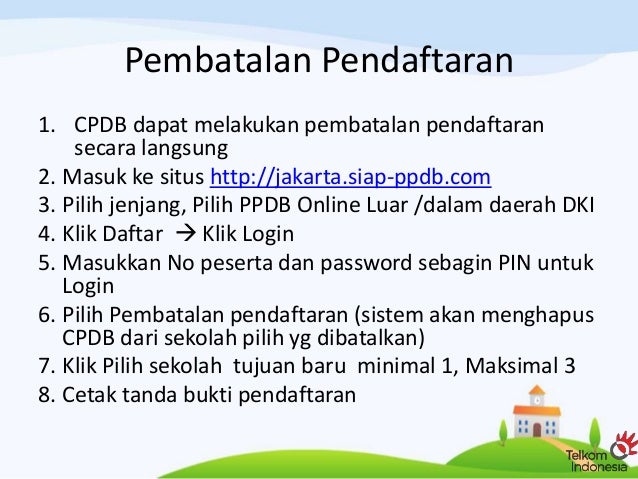 Pembatalan Pendaftaran

1. CPDB dapat melakukan pembatalan pendaftaran secara langsung
2. Masuk ke situs http://jakarta.siap-ppdb.com
3. Pilih jenjang, Pilih PPDB Online Luar /dalam daerah DKI
4. Klik Daftar → Klik Login
5. Masukkan No peserta dan password sebagin PIN untuk Login
6. Pilih Pembatalan pendaftaran (sistem akan menghapus CPDB dari sekolah pilih yg dibatalkan)
7. Klik Pilih sekolah tujuan baru minimal 1, Maksimal 3
8. Cetak tanda bukti pendaftaran

Telkom Indonesia